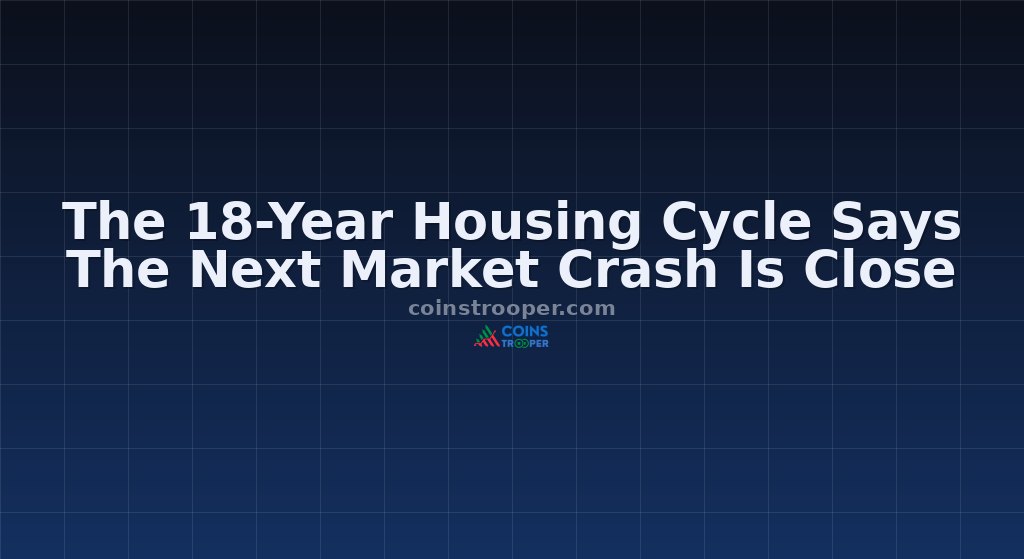 The 18-Year Housing Cycle Says The Next Market Crash Is Close

coinstrooper.com

COINS TROOPER